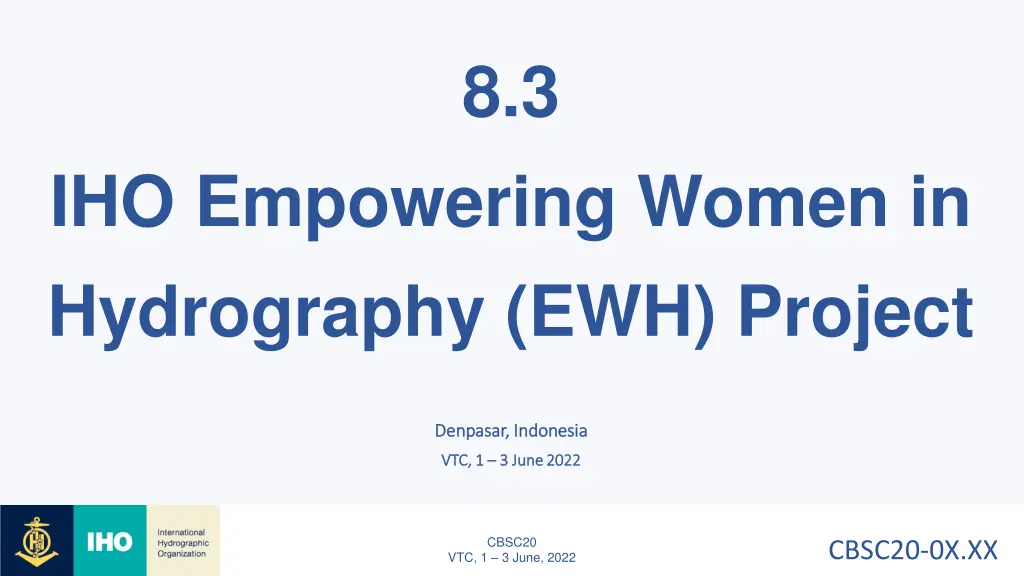 8.3

IHO Empowering Women in Hydrography (EWH) Project

Denpasar, Indonesia

VTC, 1 – 3 June 2022

IHO

International Hydrographic Organization

CBSC20
VTC, 1 – 3 June, 2022

CBSC20-0X.XX